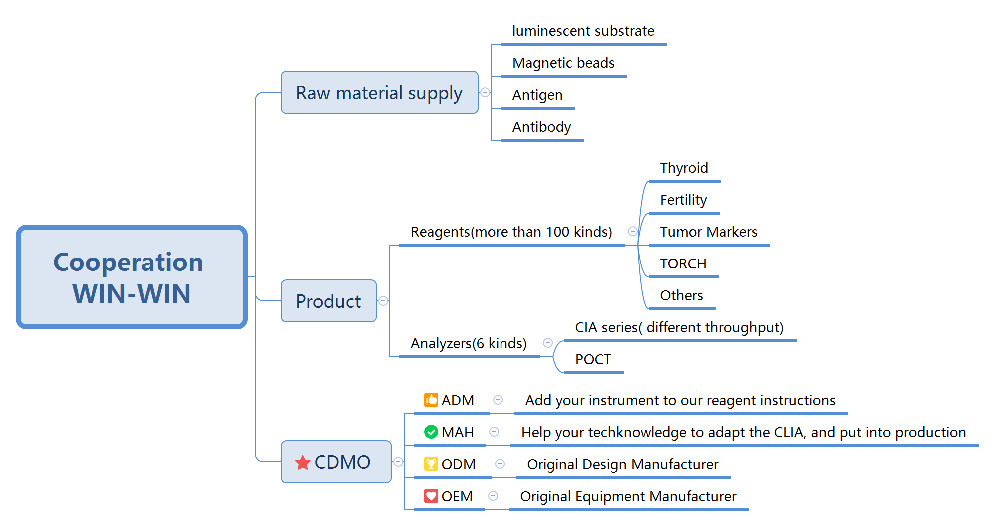 Cooperation WIN-WIN

Raw material supply

luminescent substrate

Magnetic beads

Antigen

Antibody

Product

Reagents(more than 100 kinds)

Thyroid

Fertility

Tumor Markers

TORCH

Others

Analyzers(6 kinds)

CIA series( different throughput)

POCT

CDMO

ADM

Add your instrument to our reagent instructions

MAH

Help your techknowledge to adapt the CLIA, and put into production

ODM

Original Design Manufacturer

OEM

Original Equipment Manufacturer